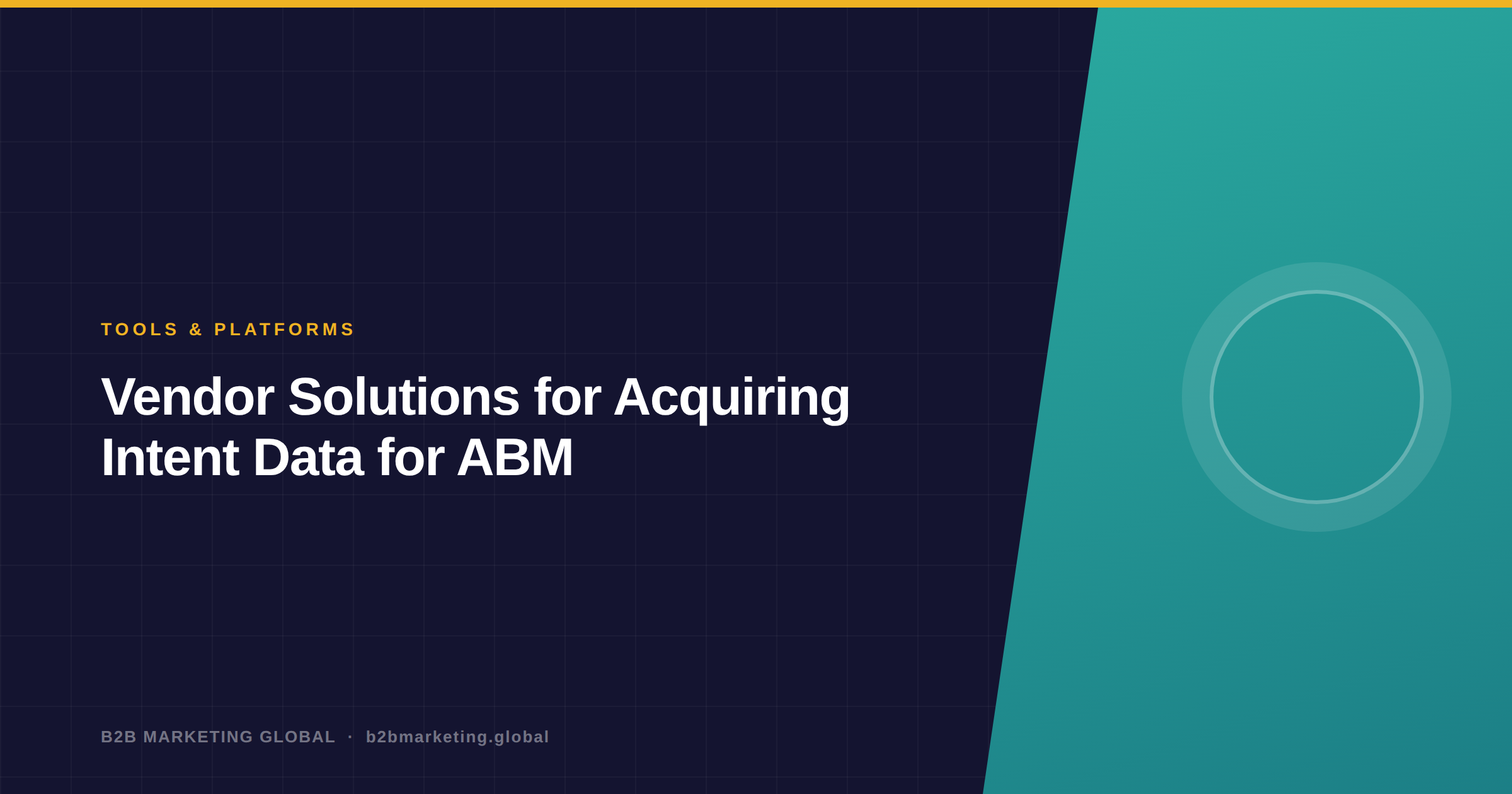 TOOLS & PLATFORMS

Vendor Solutions for Acquiring Intent Data for ABM

B2B MARKETING GLOBAL · b2bmarketing.global